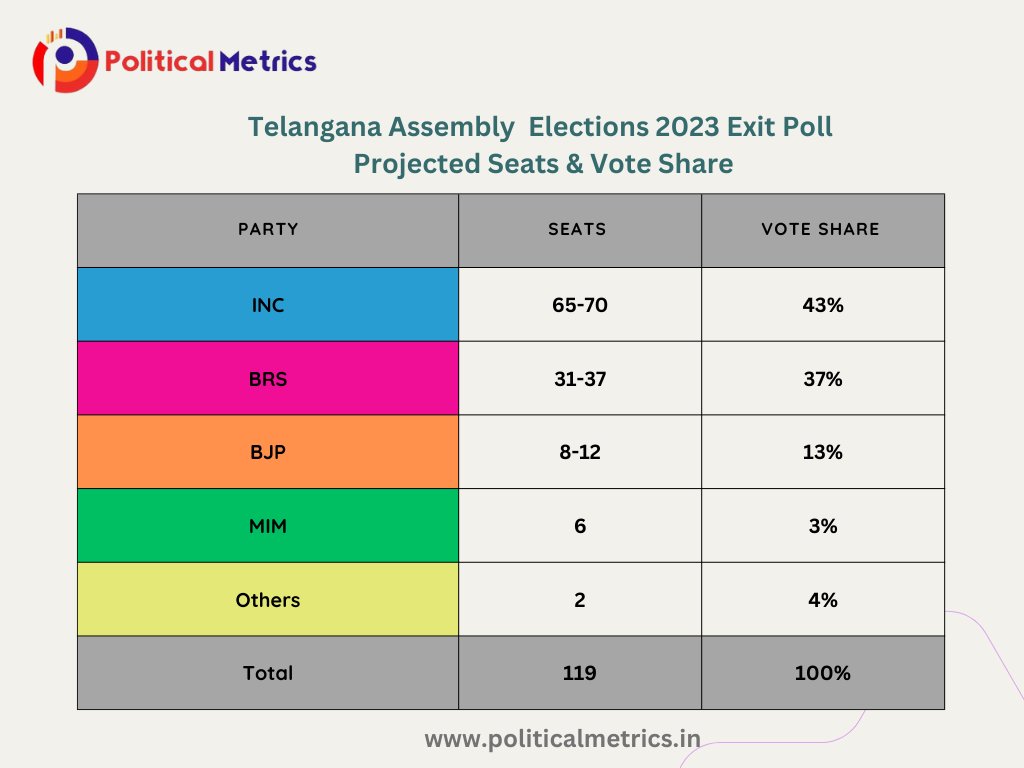 Political Metrics

Telangana Assembly Elections 2023 Exit Poll
Projected Seats & Vote Share

| PARTY | SEATS | VOTE SHARE |
|---|---|---|
| INC | 65-70 | 43% |
| BRS | 31-37 | 37% |
| BJP | 8-12 | 13% |
| MIM | 6 | 3% |
| Others | 2 | 4% |
| Total | 119 | 100% |

www.politicalmetrics.in